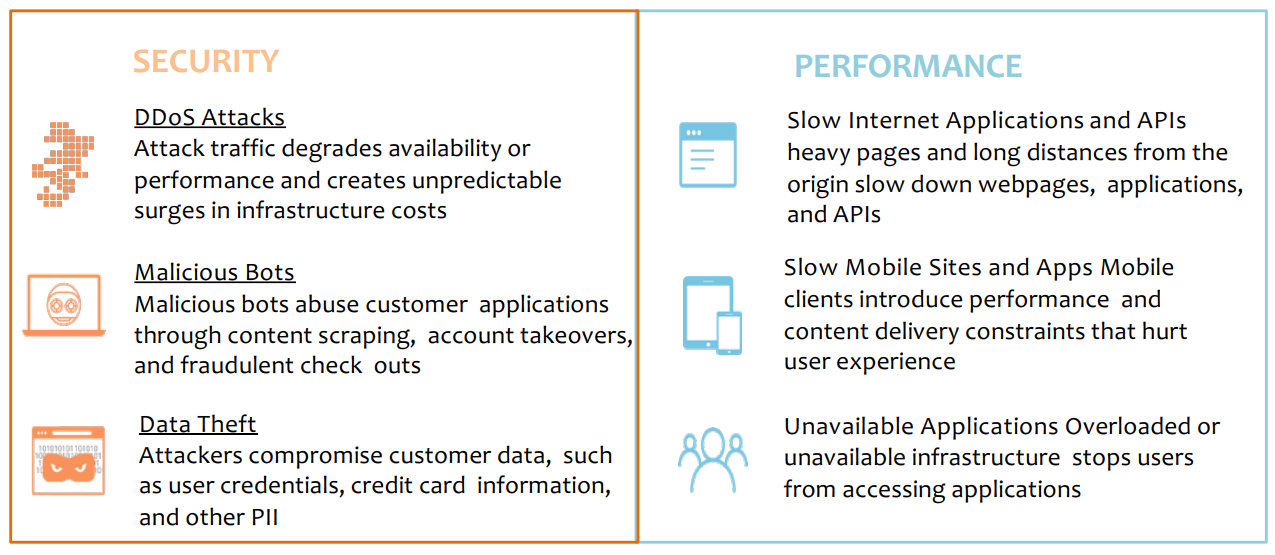 SECURITY

DDoS Attacks
Attack traffic degrades availability or performance and creates unpredictable surges in infrastructure costs

Malicious Bots
Malicious bots abuse customer applications through content scraping, account takeovers, and fraudulent check outs

Data Theft
Attackers compromise customer data, such as user credentials, credit card information, and other PII

PERFORMANCE

Slow Internet Applications and APIs heavy pages and long distances from the origin slow down webpages, applications, and APIs

Slow Mobile Sites and Apps Mobile clients introduce performance and content delivery constraints that hurt user experience

Unavailable Applications Overloaded or unavailable infrastructure stops users from accessing applications